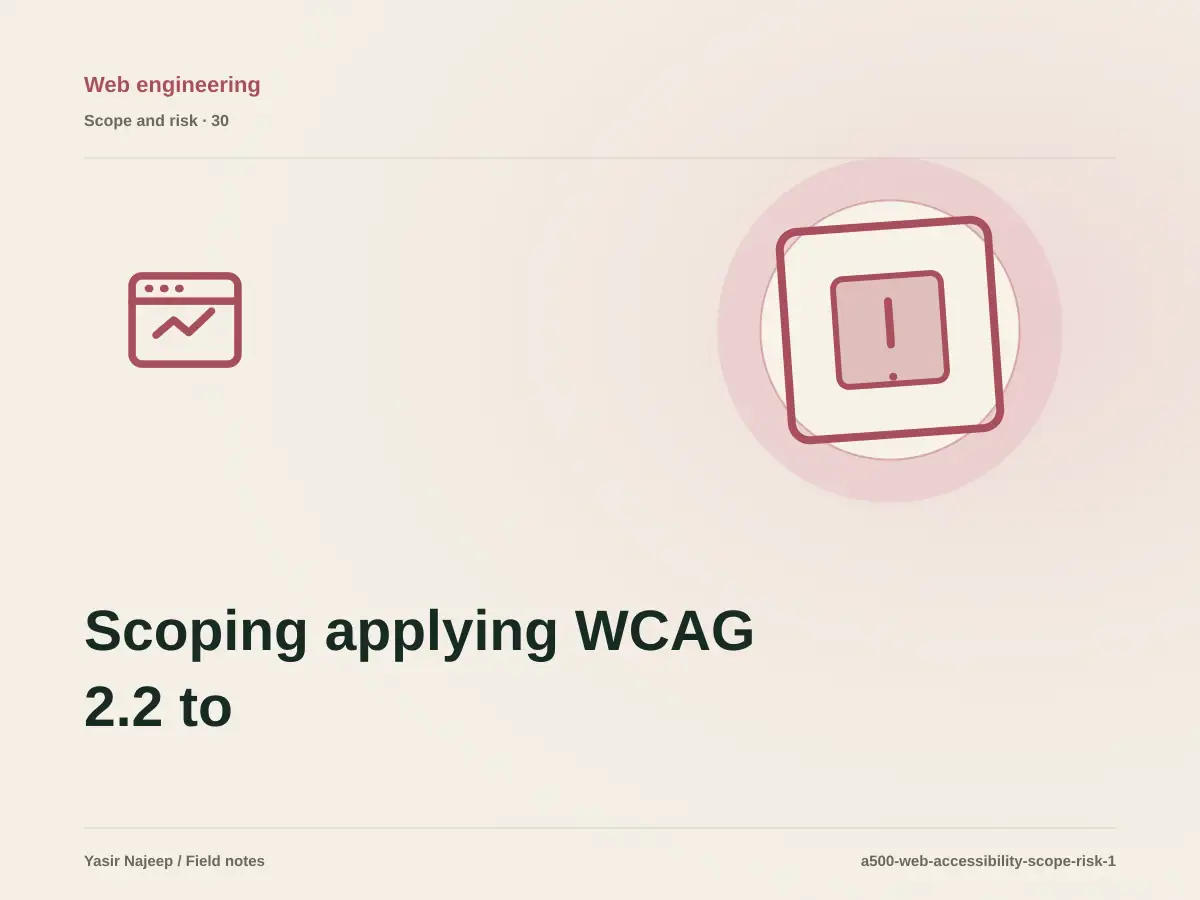 Web engineering

Scope and risk · 30

Scoping applying WCAG 2.2 to

Yasir Najeep / Field notes

a500-web-accessibility-scope-risk-1